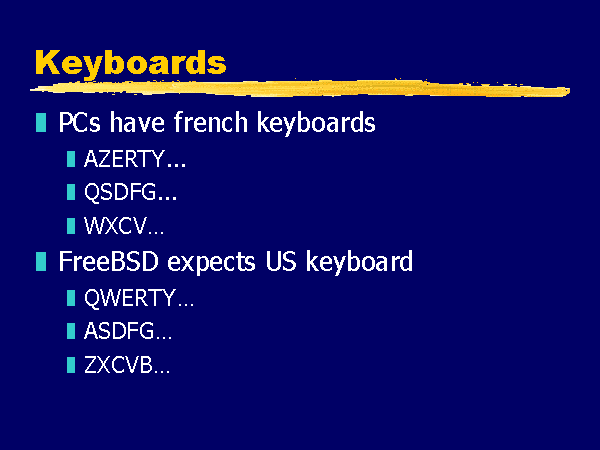 Keyboards

PCs have french keyboards
AZERTY...
QSDFG...
WXCV…

FreeBSD expects US keyboard
QWERTY…
ASDFG…
ZXCVB…